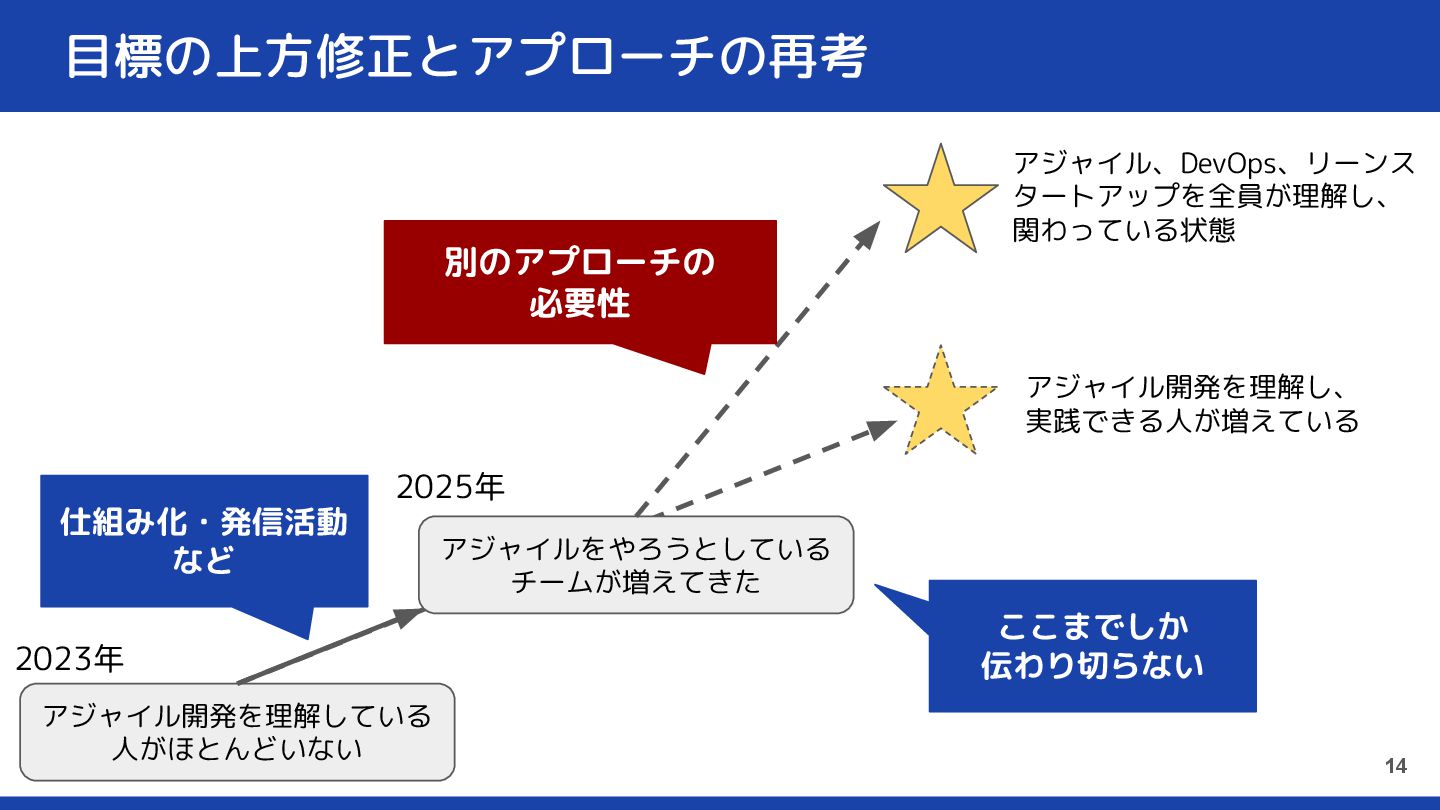 目標の上方修正とアプローチの再考

アジャイル、DevOps、リーンスタートアップを全員が理解し、関わっている状態

別のアプローチの必要性

アジャイル開発を理解し、実践できる人が増えている

2025年

仕組み化・発信活動など

アジャイルをやろうとしているチームが増えてきた

ここまでしか伝わり切らない

2023年

アジャイル開発を理解している人がほとんどいない

14